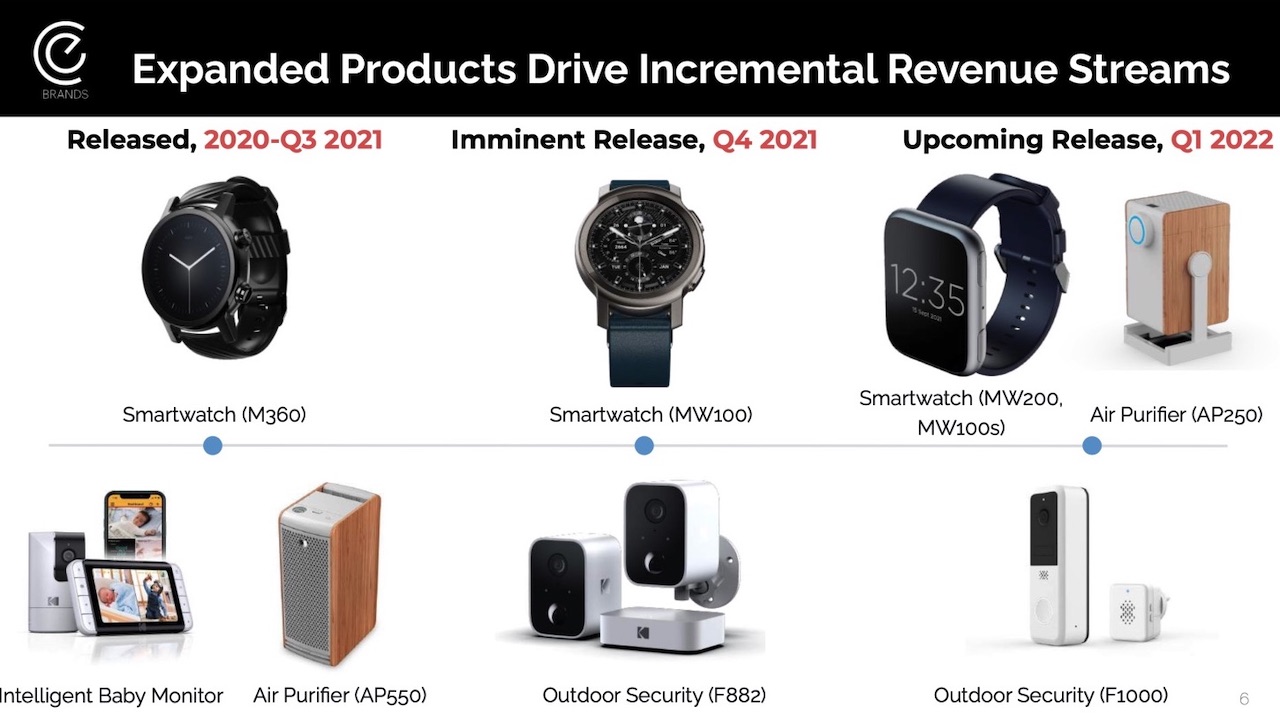 BRANDS

Expanded Products Drive Incremental Revenue Streams

Released, 2020-Q3 2021

Imminent Release, Q4 2021

Upcoming Release, Q1 2022

12:35

Smartwatch (M360)

Smartwatch (MW100)

Smartwatch (MW200, MW100s)

Air Purifier (AP250)

Intelligent Baby Monitor

Air Purifier (AP550)

Outdoor Security (F882)

Outdoor Security (F1000)

6